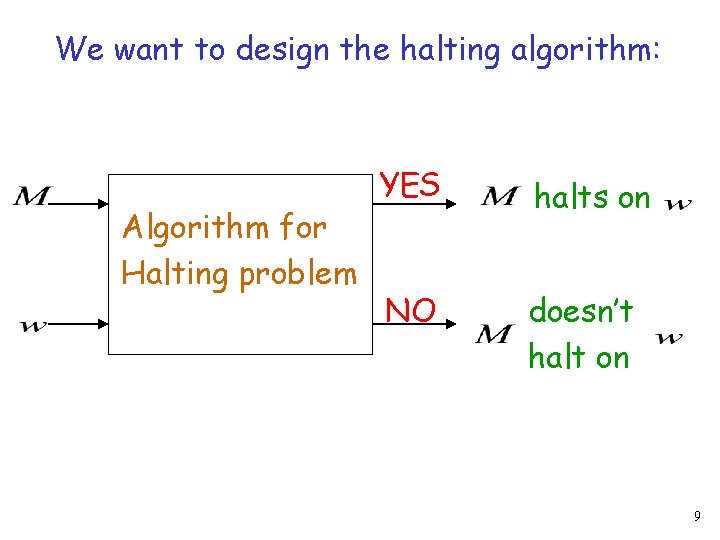 We want to design the halting algorithm:

$M$

$w$

Algorithm for Halting problem

YES

$M$ halts on $w$

NO

$M$ doesn't halt on $w$

9